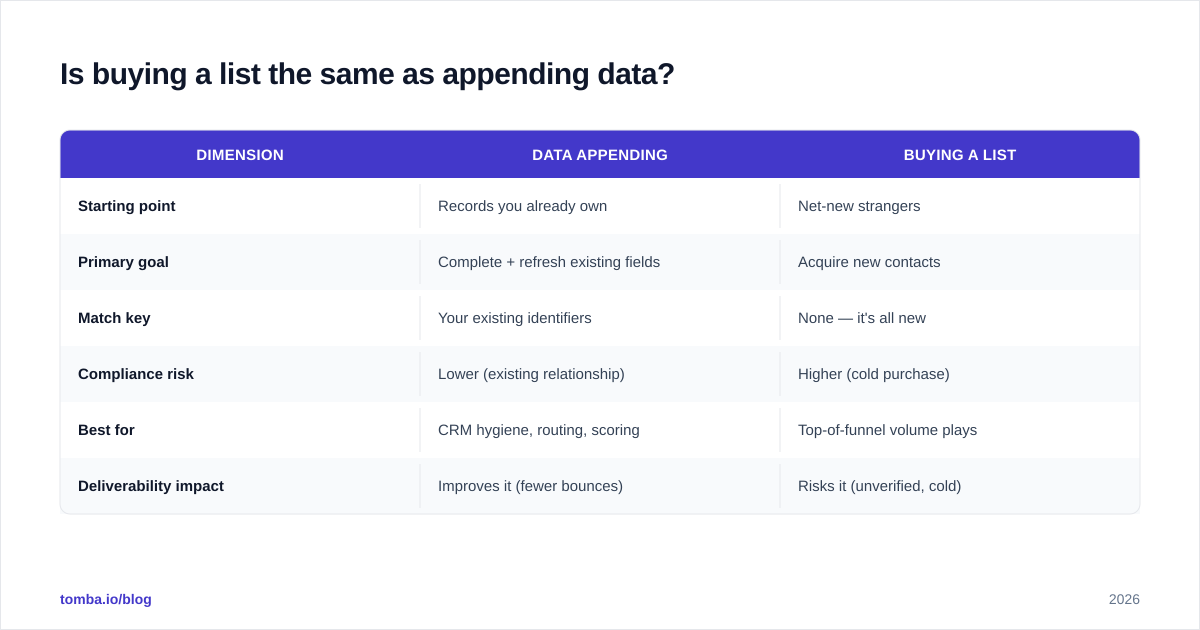 Is buying a list the same as appending data?

| DIMENSION | DATA APPENDING | BUYING A LIST |
|---|---|---|
| Starting point | Records you already own | Net-new strangers |
| Primary goal | Complete + refresh existing fields | Acquire new contacts |
| Match key | Your existing identifiers | None — it's all new |
| Compliance risk | Lower (existing relationship) | Higher (cold purchase) |
| Best for | CRM hygiene, routing, scoring | Top-of-funnel volume plays |
| Deliverability impact | Improves it (fewer bounces) | Risks it (unverified, cold) |

tomba.io/blog

2026